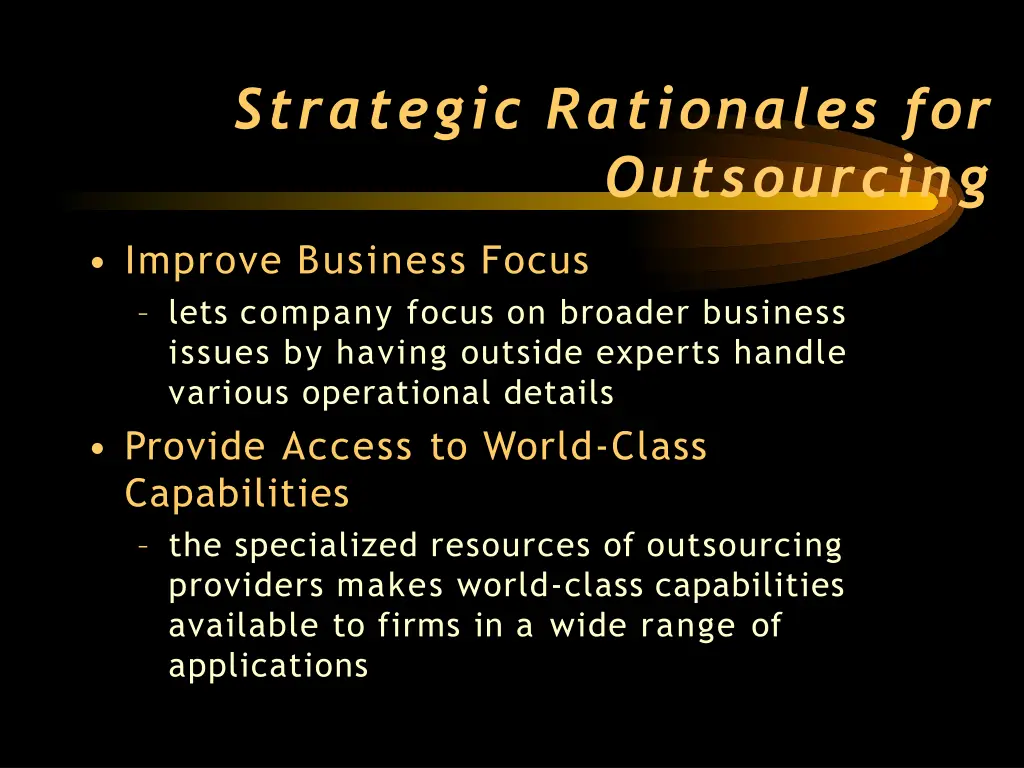 Strategic Rationales for Outsourcing

• Improve Business Focus
– lets company focus on broader business issues by having outside experts handle various operational details
• Provide Access to World-Class Capabilities
– the specialized resources of outsourcing providers makes world-class capabilities available to firms in a wide range of applications